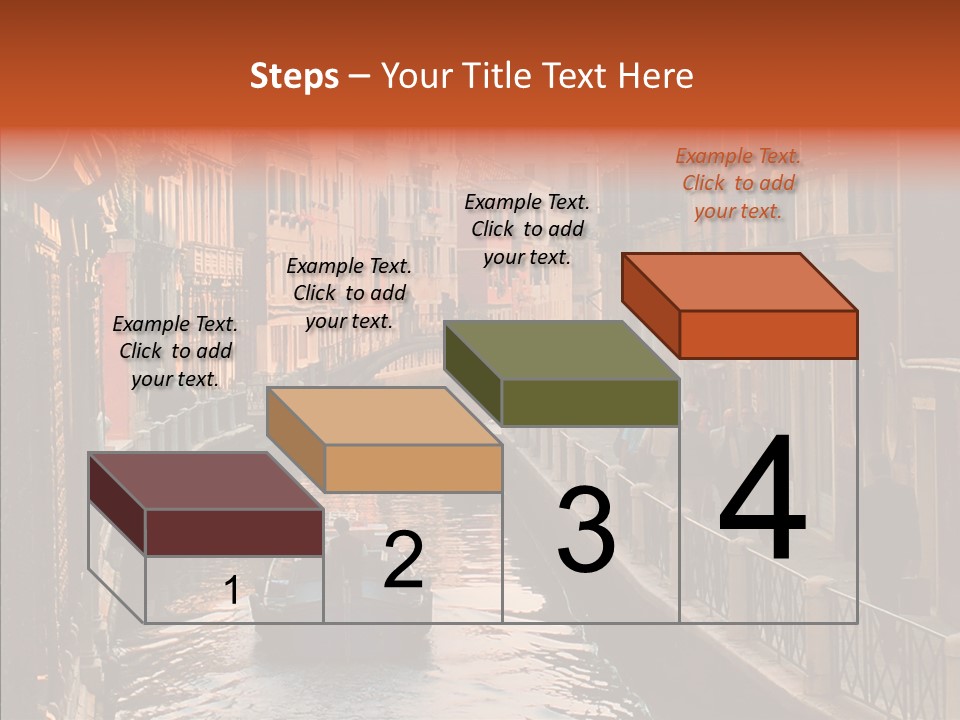 Steps – Your Title Text Here

Example Text. Click to add your text.

Example Text. Click to add your text.

Example Text. Click to add your text.

Example Text. Click to add your text.

1

2

3

4